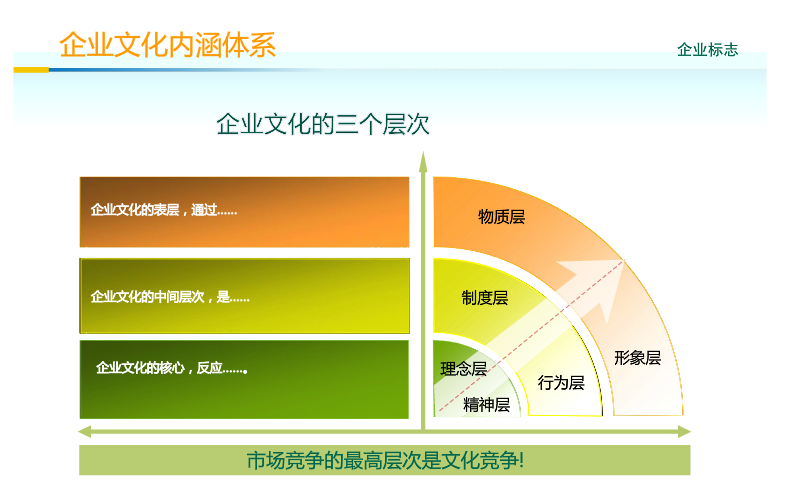 企业文化内涵体系

企业标志

企业文化的三个层次

企业文化的表层，通过……

企业文化的中间层次，是……

企业文化的核心，反应……。

物质层

制度层

理念层

精神层

行为层

形象层

市场竞争的最高层次是文化竞争!